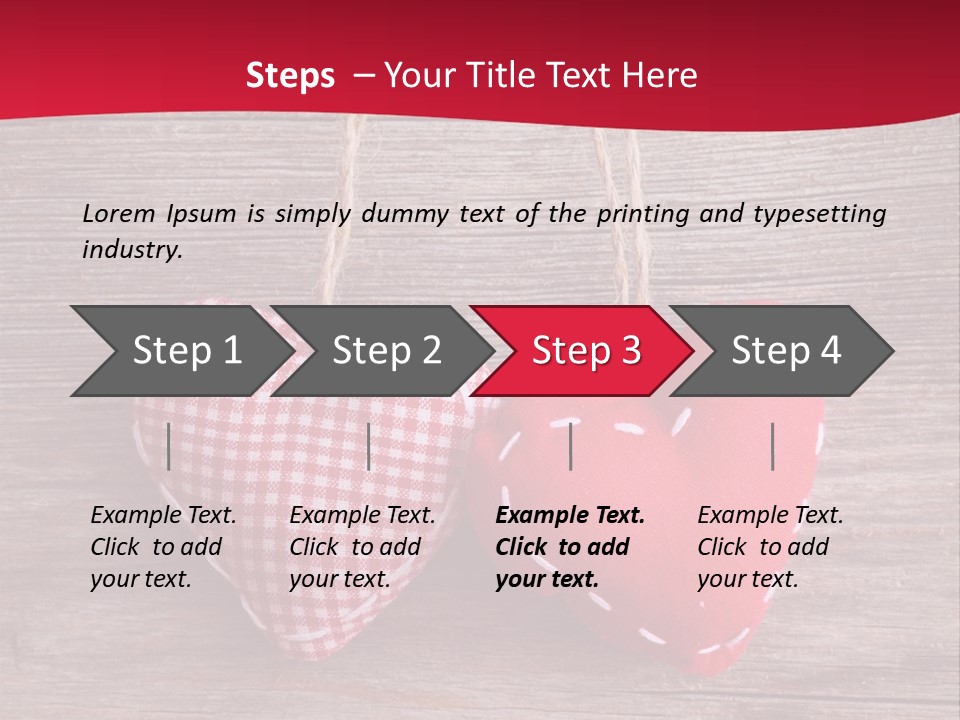 Steps – Your Title Text Here

Lorem Ipsum is simply dummy text of the printing and typesetting industry.

Step 1

Step 2

Step 3

Step 4

Example Text. Click to add your text.

Example Text. Click to add your text.

Example Text. Click to add your text.

Example Text. Click to add your text.